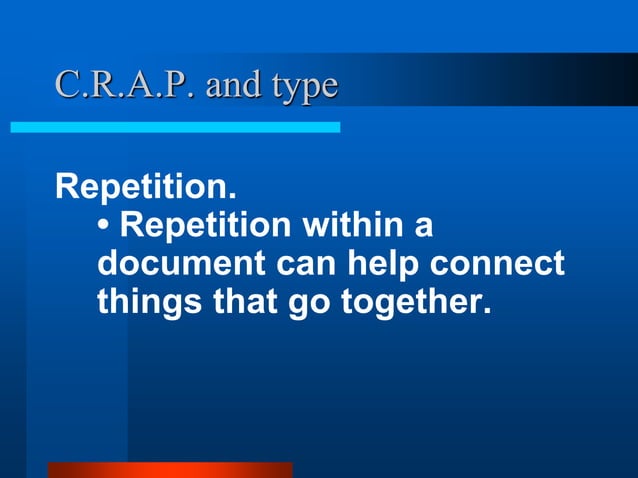 C.R.A.P. and type

Repetition.

• Repetition within a document can help connect things that go together.